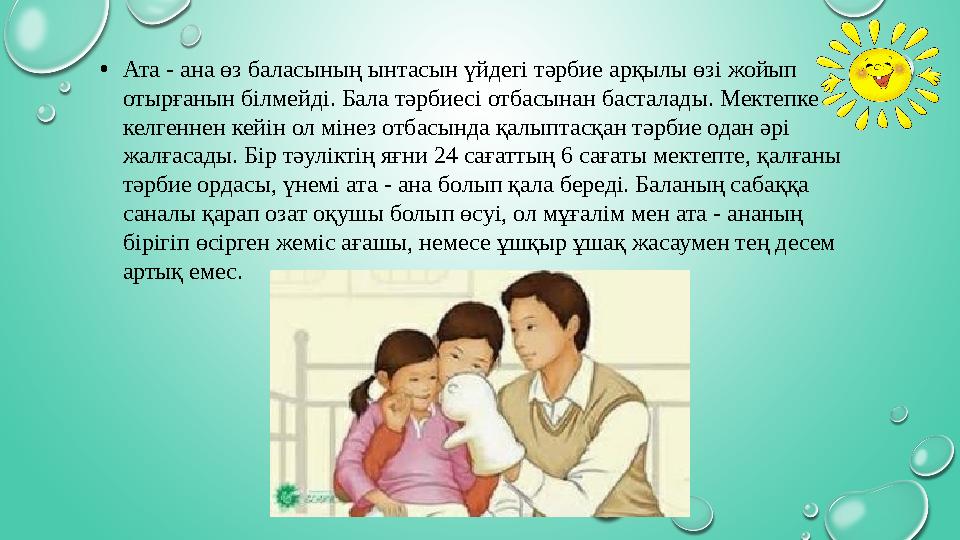 • Ата - ана өз баласының ынтасын үйдегі тәрбие арқылы өзі жойып отырғанын білмейді. Бала тәрбиесі отбасынан басталады. Мектепке келгеннен кейін ол мінез отбасында қалыптасқан тәрбие одан әрі жалғасады. Бір тәуліктің яғни 24 сағаттың 6 сағаты мектепте, қалғаны тәрбие ордасы, үнемі ата - ана болып қала береді. Баланың сабаққа саналы қарап озат оқушы болып өсуі, ол мұғалім мен ата - ананың бірігіп өсірген жеміс ағашы, немесе ұшқыр ұшақ жасаумен тең десем артық емес.